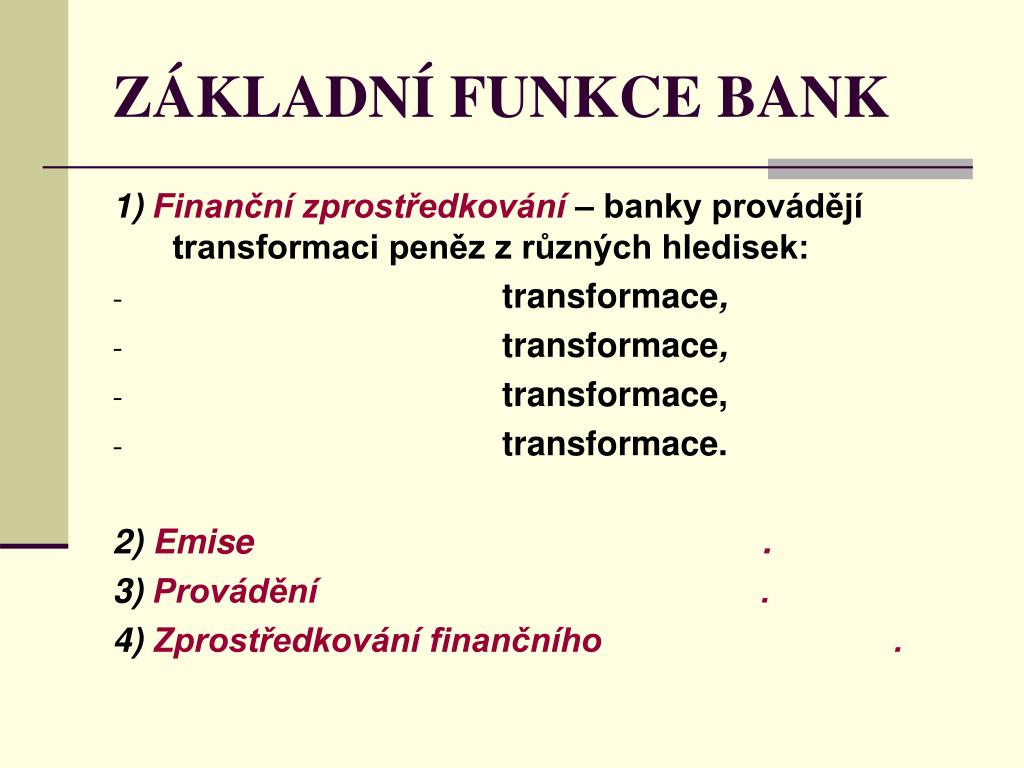 ZÁKLADNÍ FUNKCE BANK

1) Finanční zprostředkování – banky provádějí transformaci peněz z různých hledisek:

- transformace,
- transformace,
- transformace,
- transformace.

2) Emise .
3) Provádění .
4) Zprostředkování finančního .